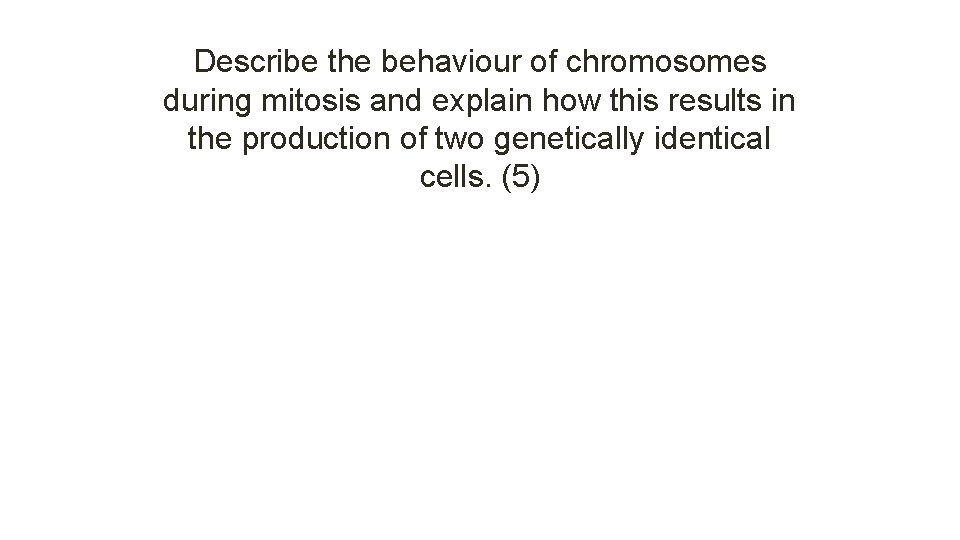 Describe the behaviour of chromosomes during mitosis and explain how this results in the production of two genetically identical cells. (5)